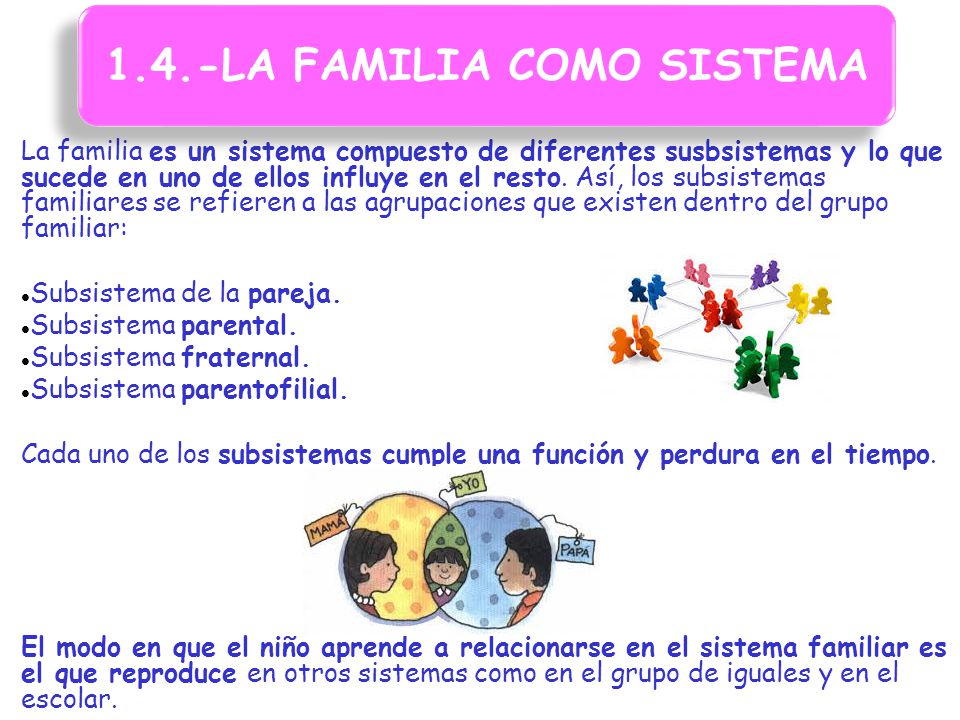 1.4.-LA FAMILIA COMO SISTEMA

La familia es un sistema compuesto de diferentes susbsistemas y lo que sucede en uno de ellos influye en el resto. Así, los subsistemas familiares se refieren a las agrupaciones que existen dentro del grupo familiar:

•Subsistema de la pareja.
•Subsistema parental.
•Subsistema fraternal.
•Subsistema parentofilial.

Cada uno de los subsistemas cumple una función y perdura en el tiempo.

MAMÁ
YO
PAPÁ

El modo en que el niño aprende a relacionarse en el sistema familiar es el que reproduce en otros sistemas como en el grupo de iguales y en el escolar.